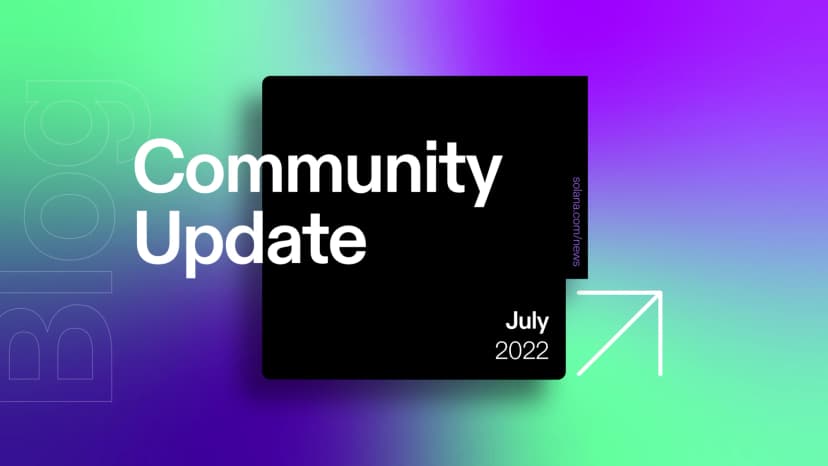 Blog

Community Update

solana.com/news

July
2022